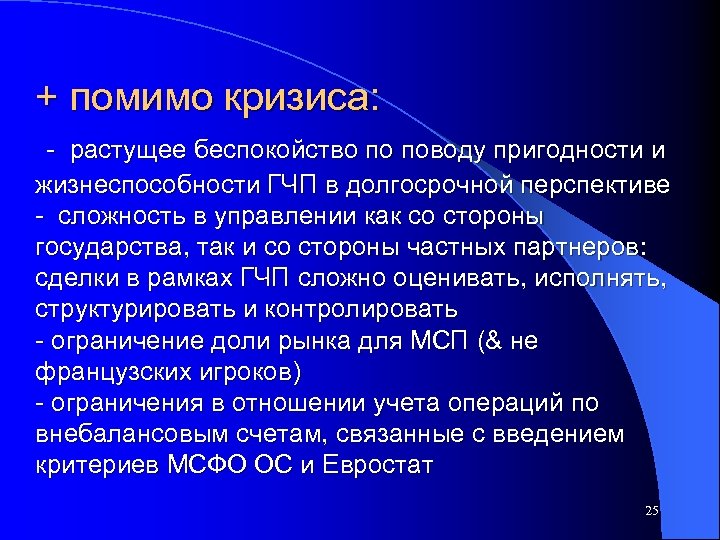 + помимо кризиса:

- растущее беспокойство по поводу пригодности и жизнеспособности ГЧП в долгосрочной перспективе
- сложность в управлении как со стороны государства, так и со стороны частных партнеров: сделки в рамках ГЧП сложно оценивать, исполнять, структурировать и контролировать
- ограничение доли рынка для МСП (& не французских игроков)
- ограничения в отношении учета операций по внебалансовым счетам, связанные с введением критериев МСФО ОС и Евростат

25